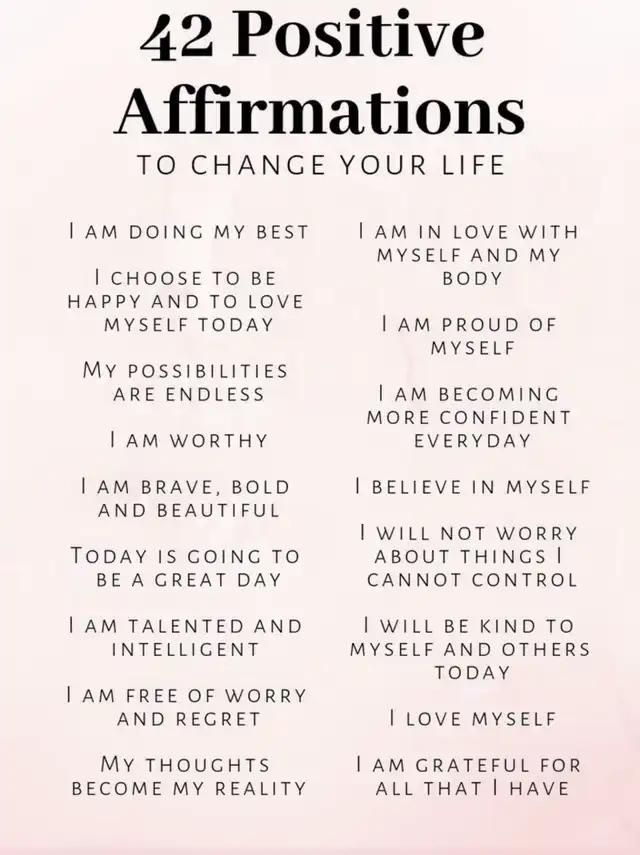 42 Positive Affirmations
TO CHANGE YOUR LIFE

I AM DOING MY BEST

I CHOOSE TO BE HAPPY AND TO LOVE MYSELF TODAY

MY POSSIBILITIES ARE ENDLESS

I AM WORTHY

I AM BRAVE, BOLD AND BEAUTIFUL

TODAY IS GOING TO BE A GREAT DAY

I AM TALENTED AND INTELLIGENT

I AM FREE OF WORRY AND REGRET

MY THOUGHTS BECOME MY REALITY

I AM IN LOVE WITH MYSELF AND MY BODY

I AM PROUD OF MYSELF

I AM BECOMING MORE CONFIDENT EVERYDAY

I BELIEVE IN MYSELF

I WILL NOT WORRY ABOUT THINGS I CANNOT CONTROL

I WILL BE KIND TO MYSELF AND OTHERS TODAY

I LOVE MYSELF

I AM GRATEFUL FOR ALL THAT I HAVE